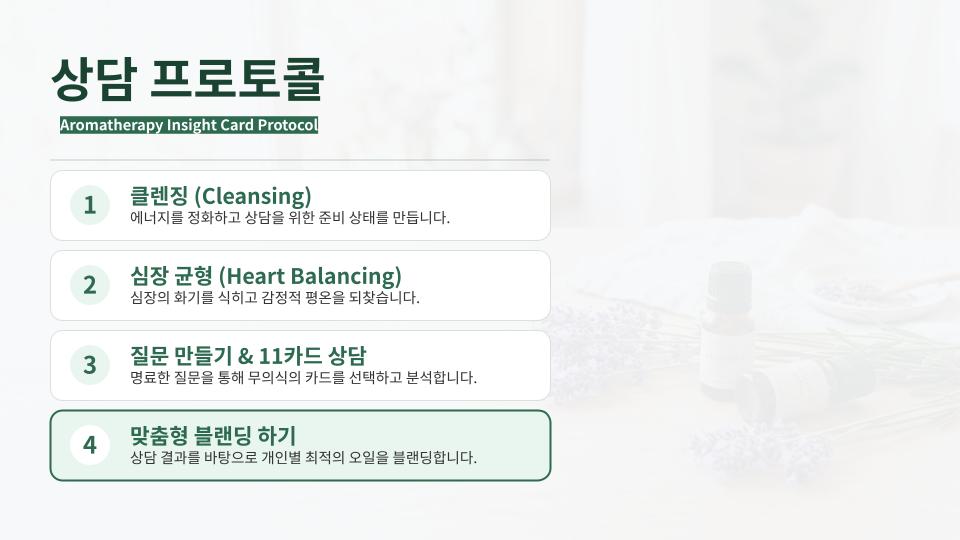 상담 프로토콜

Aromatherapy Insight Card Protocol

1 클렌징 (Cleansing)
에너지를 정화하고 상담을 위한 준비 상태를 만듭니다.

2 심장 균형 (Heart Balancing)
심장의 화기를 식히고 감정적 평온을 되찾습니다.

3 질문 만들기 & 11카드 상담
명료한 질문을 통해 무의식의 카드를 선택하고 분석합니다.

4 맞춤형 블랜딩 하기
상담 결과를 바탕으로 개인별 최적의 오일을 블랜딩합니다.